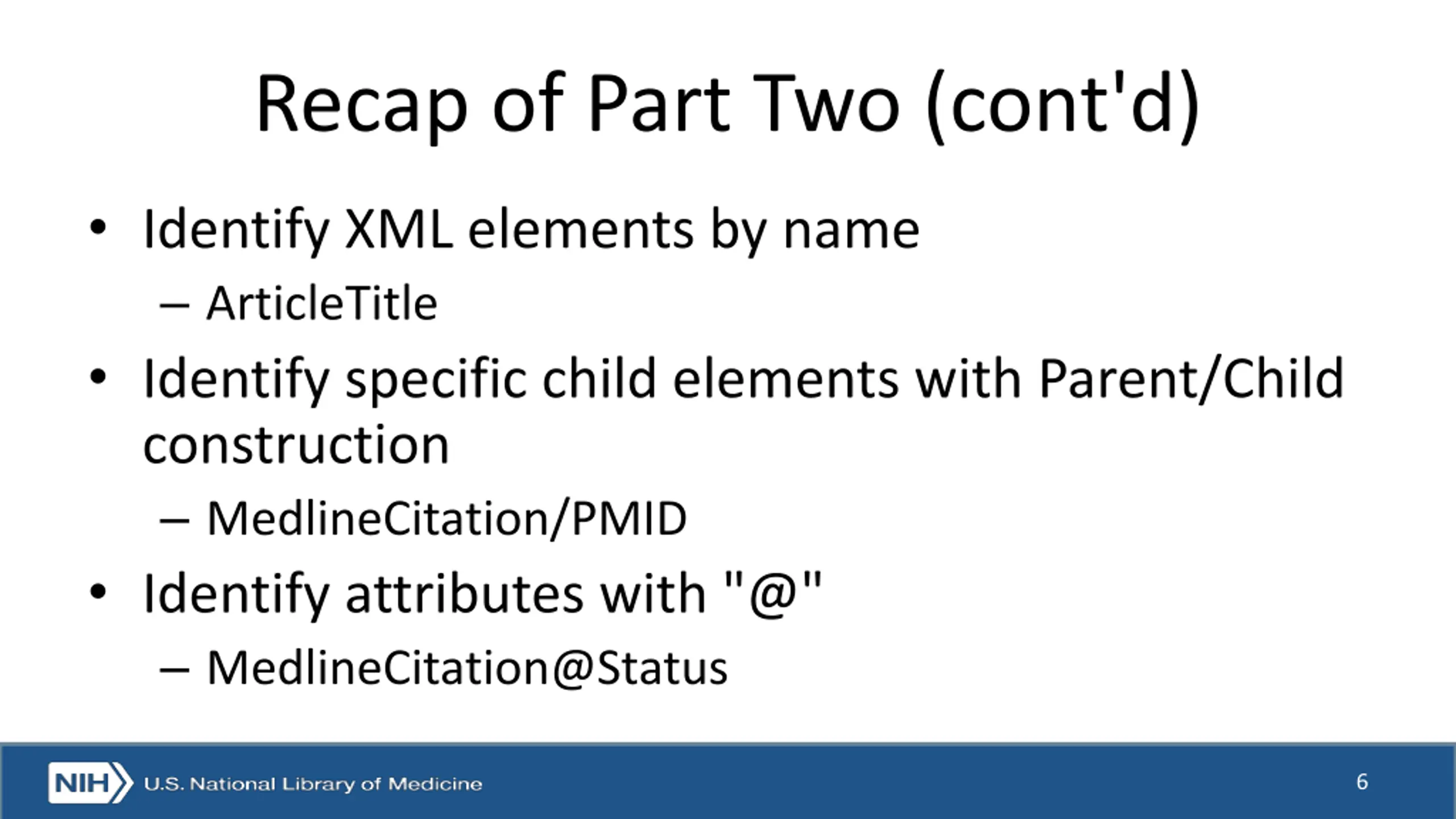 Recap of Part Two (cont'd)

• Identify XML elements by name
– ArticleTitle
• Identify specific child elements with Parent/Child construction
– MedlineCitation/PMID
• Identify attributes with "@"
– MedlineCitation@Status

NIH U.S. National Library of Medicine

6